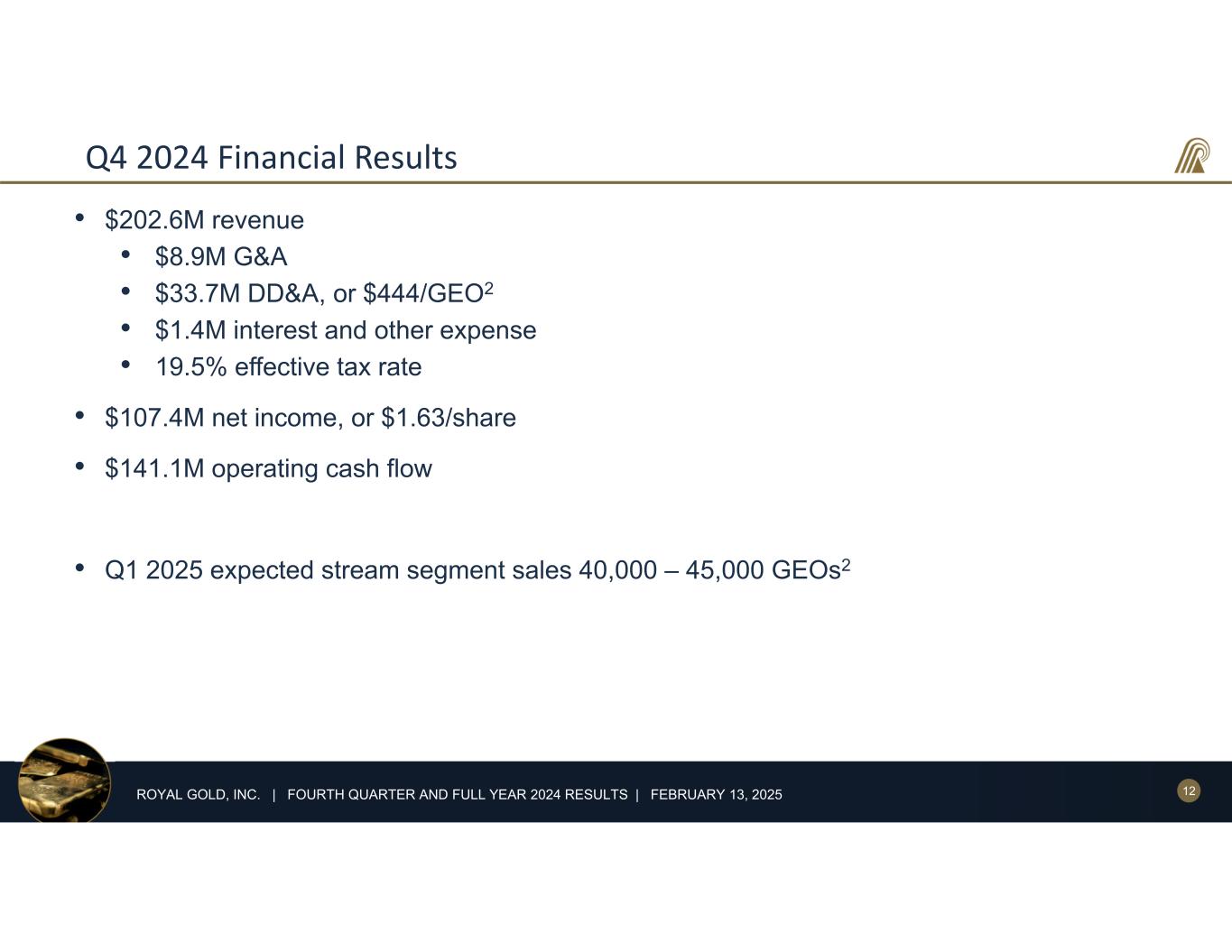 Q4 2024 Financial Results

• \$202.6M revenue
  • \$8.9M G&A
  • \$33.7M DD&A, or \$444/GEO$^2$
  • \$1.4M interest and other expense
  • 19.5% effective tax rate

• \$107.4M net income, or \$1.63/share

• \$141.1M operating cash flow

• Q1 2025 expected stream segment sales 40,000 – 45,000 GEOs$^2$

ROYAL GOLD, INC. | FOURTH QUARTER AND FULL YEAR 2024 RESULTS | FEBRUARY 13, 2025

12